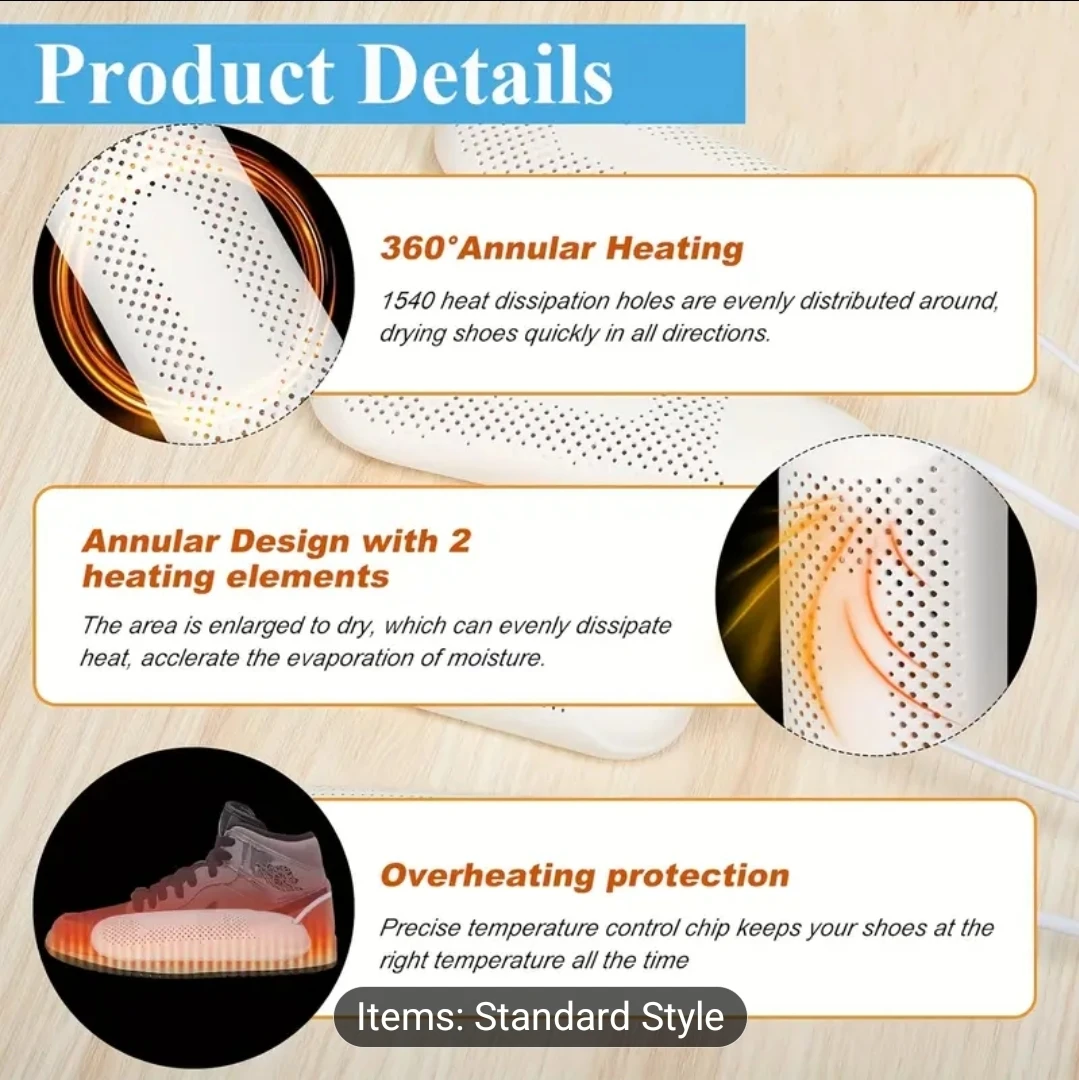 Product Details

360°Annular Heating

1540 heat dissipation holes are evenly distributed around, drying shoes quickly in all directions.

Annular Design with 2 heating elements

The area is enlarged to dry, which can evenly dissipate heat, acclerate the evaporation of moisture.

Overheating protection

Precise temperature control chip keeps your shoes at the right temperature all the time

Items: Standard Style